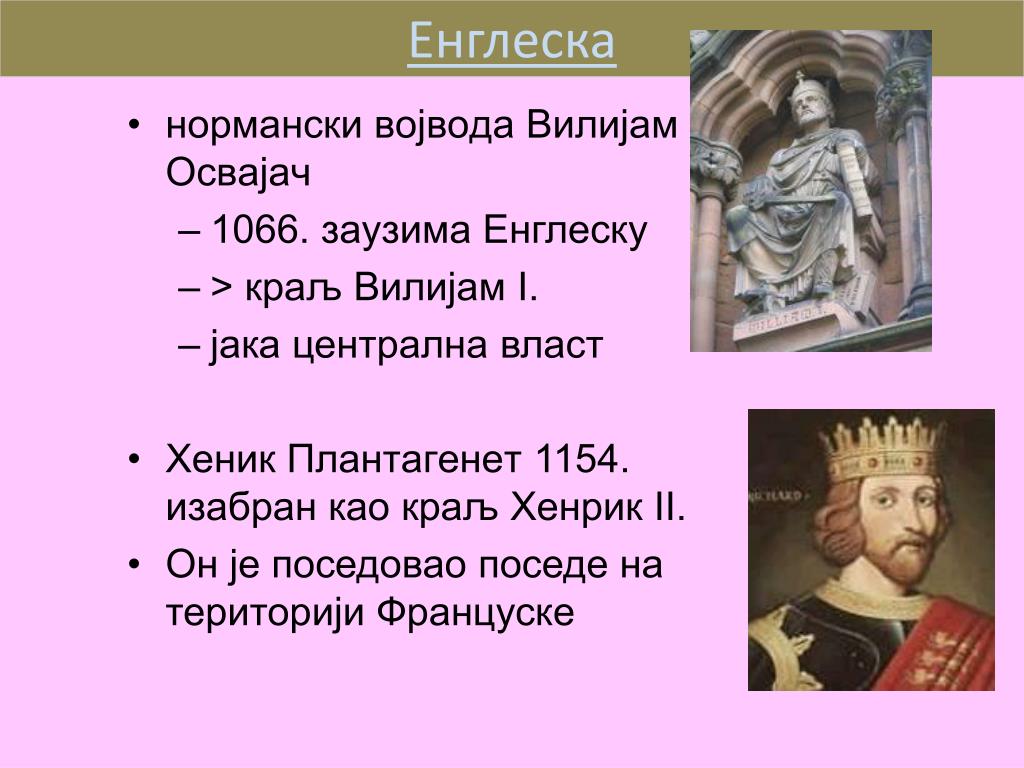 Енглеска

• нормански војвода Вилијам Освајач
  – 1066. заузима Енглеску
  – > краљ Вилијам I.
  – јака централна власт

• Хеник Плантагенет 1154. изабран као краљ Хенрик II.
• Он је поседовао поседе на територији Француске

RICHARD